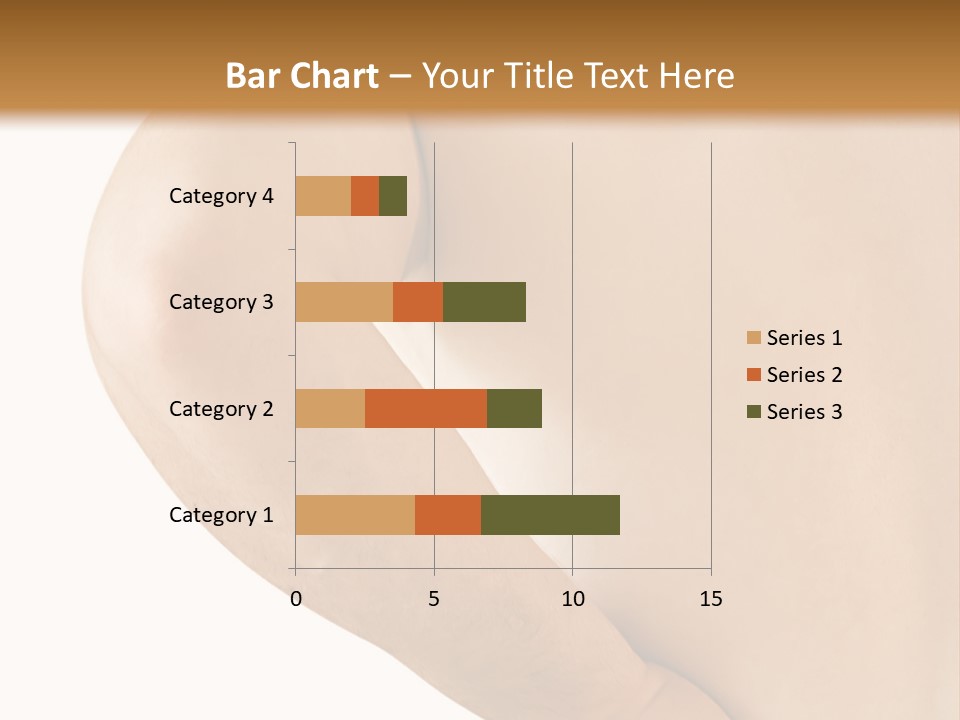 Bar Chart – Your Title Text Here

Category 4
Category 3
Category 2
Category 1

0
5
10
15

Series 1
Series 2
Series 3